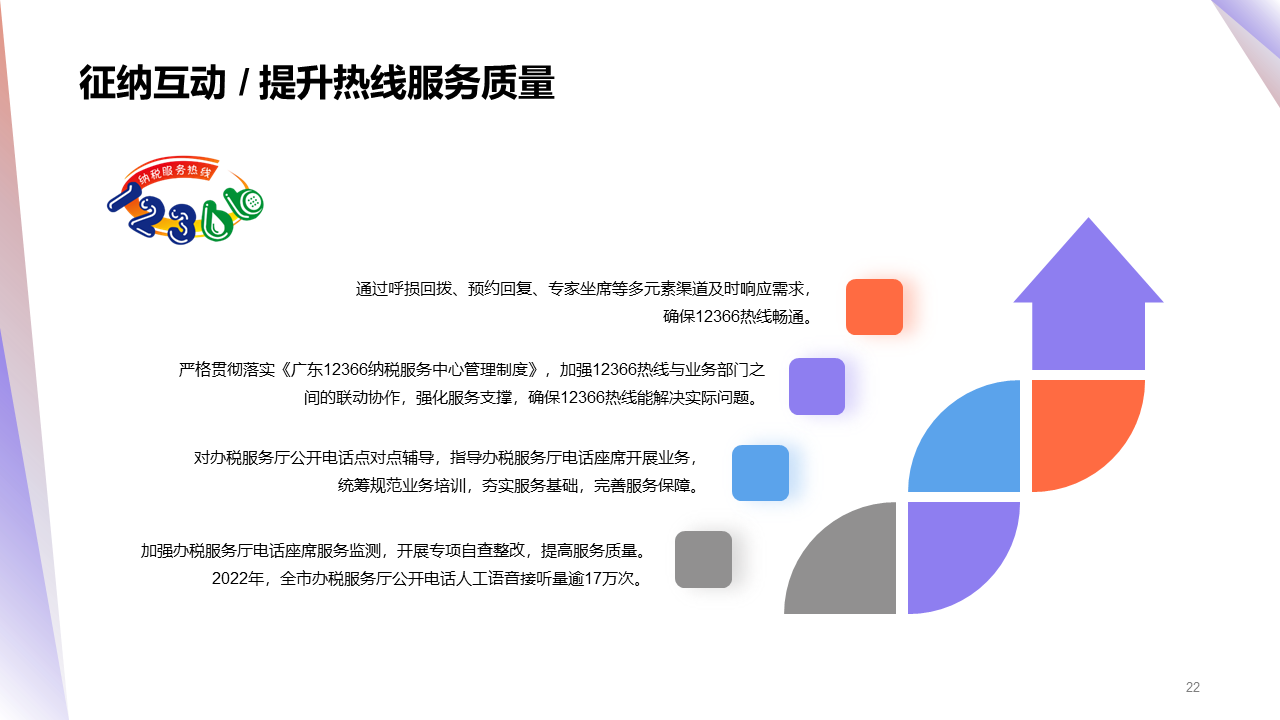 征纳互动 / 提升热线服务质量

纳税服务热线
12366

通过呼损回拨、预约回复、专家坐席等多元素渠道及时响应需求，确保12366热线畅通。

严格贯彻落实《广东12366纳税服务中心管理制度》，加强12366热线与业务部门之间的联动协作，强化服务支撑，确保12366热线能解决实际问题。

对办税服务厅公开电话点对点辅导，指导办税服务厅电话座席开展业务，统筹规范业务培训，夯实服务基础，完善服务保障。

加强办税服务厅电话座席服务监测，开展专项自查整改，提高服务质量。2022年，全市办税服务厅公开电话人工语音接听量逾17万次。

22